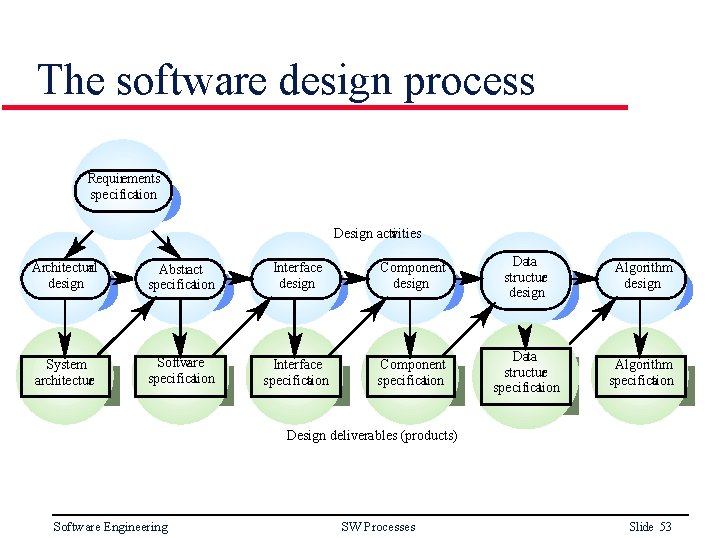 The software design process

Requirements specification

Design activities

Architectural design

Abstract specification

Interface design

Component design

Data structure design

Algorithm design

System architecture

Software specification

Interface specification

Component specification

Data structure specification

Algorithm specification

Design deliverables (products)

Software Engineering

SW Processes

Slide 53